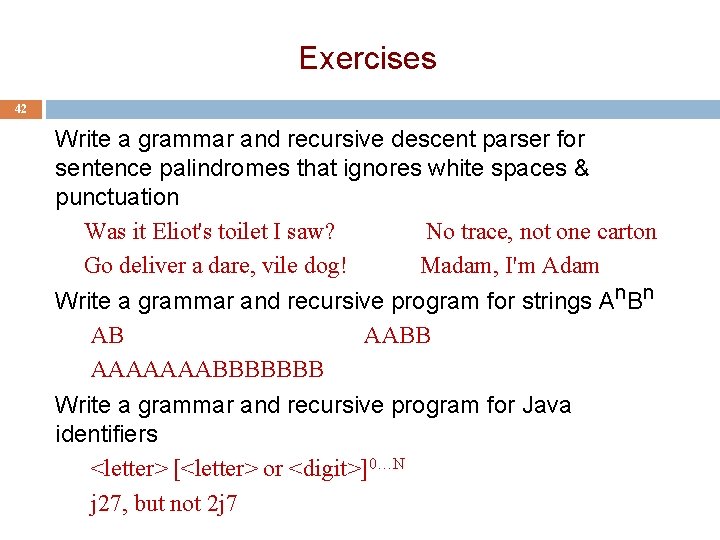 Exercises

42

Write a grammar and recursive descent parser for sentence palindromes that ignores white spaces & punctuation

Was it Eliot's toilet I saw? No trace, not one carton

Go deliver a dare, vile dog! Madam, I'm Adam

Write a grammar and recursive program for strings $A^nB^n$

AB AABB

AAAAAAABBBBBBB

Write a grammar and recursive program for Java identifiers

<letter> [<letter> or <digit>]$^{0...N}$

j27, but not 2j7